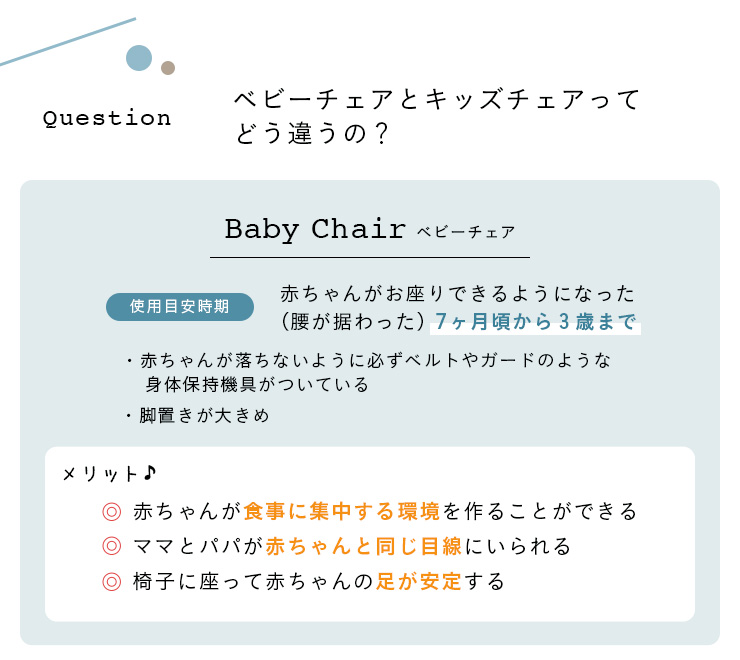 Question

ベビーチェアとキッズチェアってどう違うの？

Baby Chair ベビーチェア

使用目安時期

赤ちゃんがお座りできるようになった（腰が据わった）7ヶ月頃から３歳まで

・赤ちゃんが落ちないように必ずベルトやガードのような身体保持機具がついている

・脚置きが大きめ

メリット♪

◎ 赤ちゃんが食事に集中する環境を作ることができる

◎ ママとパパが赤ちゃんと同じ目線にいられる

◎ 椅子に座って赤ちゃんの足が安定する